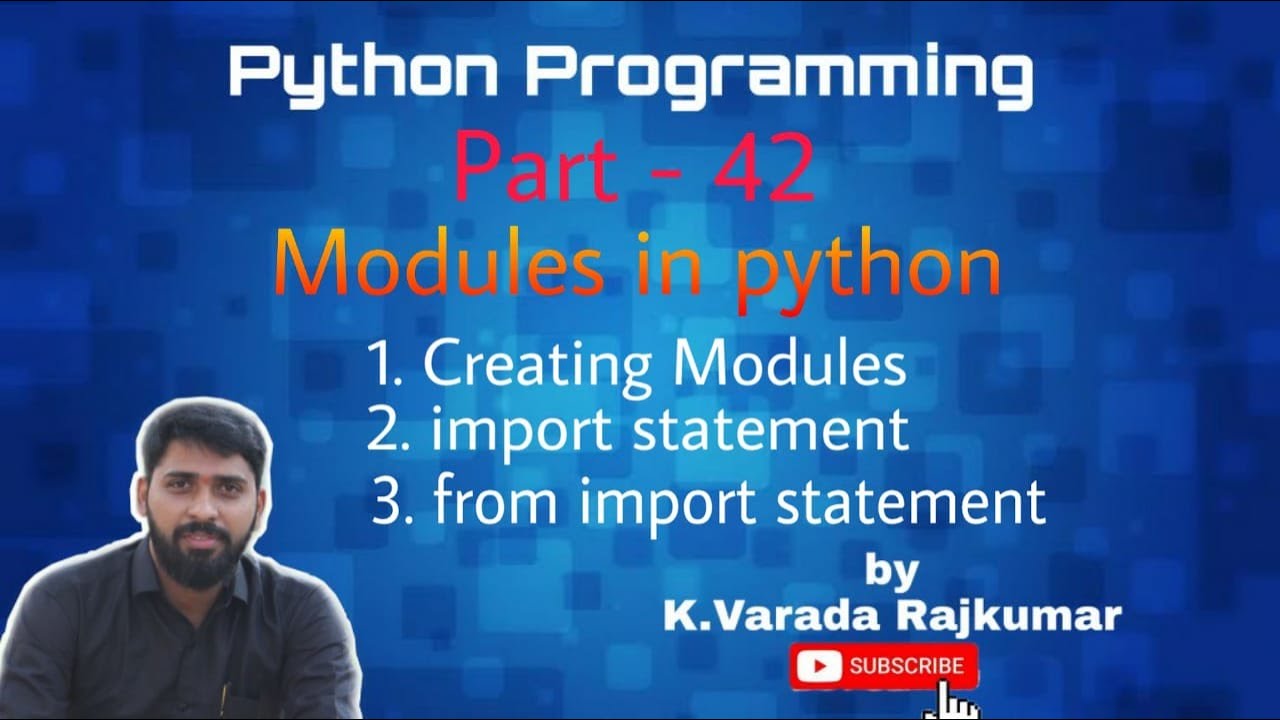 Python Programming

Part - 42

Modules in python

1. Creating Modules
2. import statement
3. from import statement

by
K.Varada Rajkumar

SUBSCRIBE